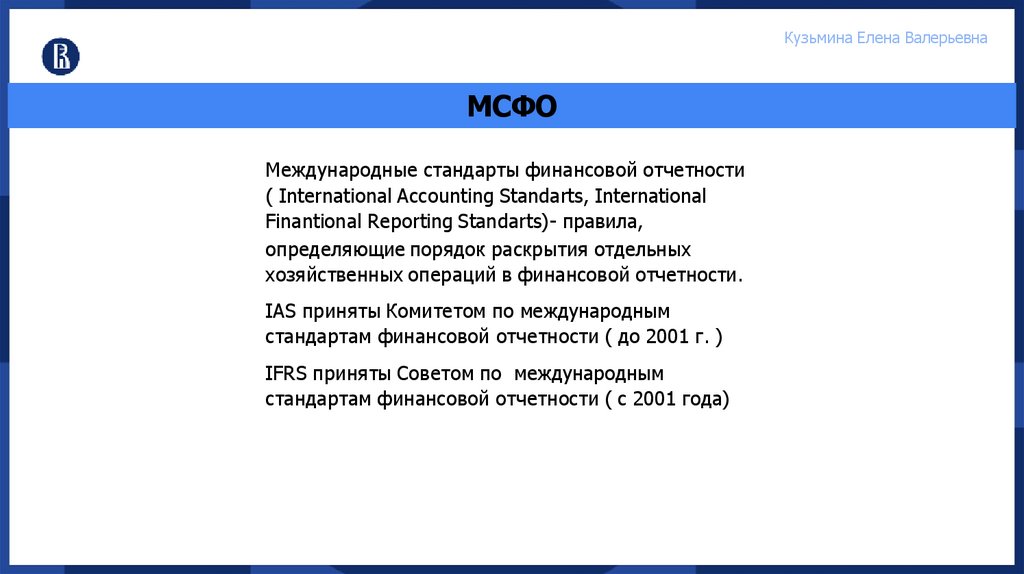 Кузьмина Елена Валерьевна

МСФО

Международные стандарты финансовой отчетности ( International Accounting Standarts, International Finantional Reporting Standarts)- правила, определяющие порядок раскрытия отдельных хозяйственных операций в финансовой отчетности.

IAS приняты Комитетом по международным стандартам финансовой отчетности ( до 2001 г. )

IFRS приняты Советом по международным стандартам финансовой отчетности ( с 2001 года)